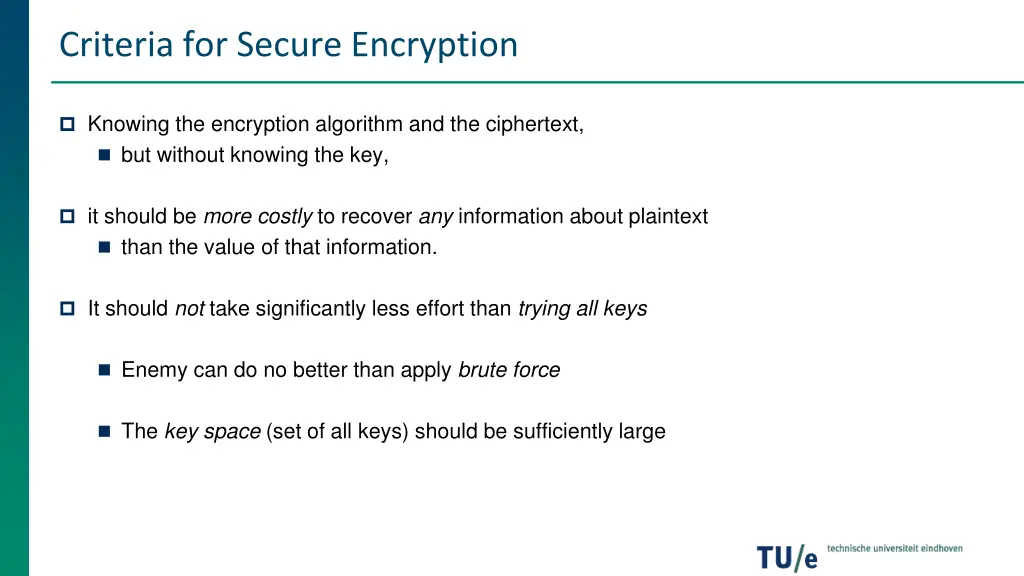 Criteria for Secure Encryption

Knowing the encryption algorithm and the ciphertext,

but without knowing the key,

it should be more costly to recover any information about plaintext

than the value of that information.

It should not take significantly less effort than trying all keys

Enemy can do no better than apply brute force

The key space (set of all keys) should be sufficiently large

TU/e technische universiteit eindhoven